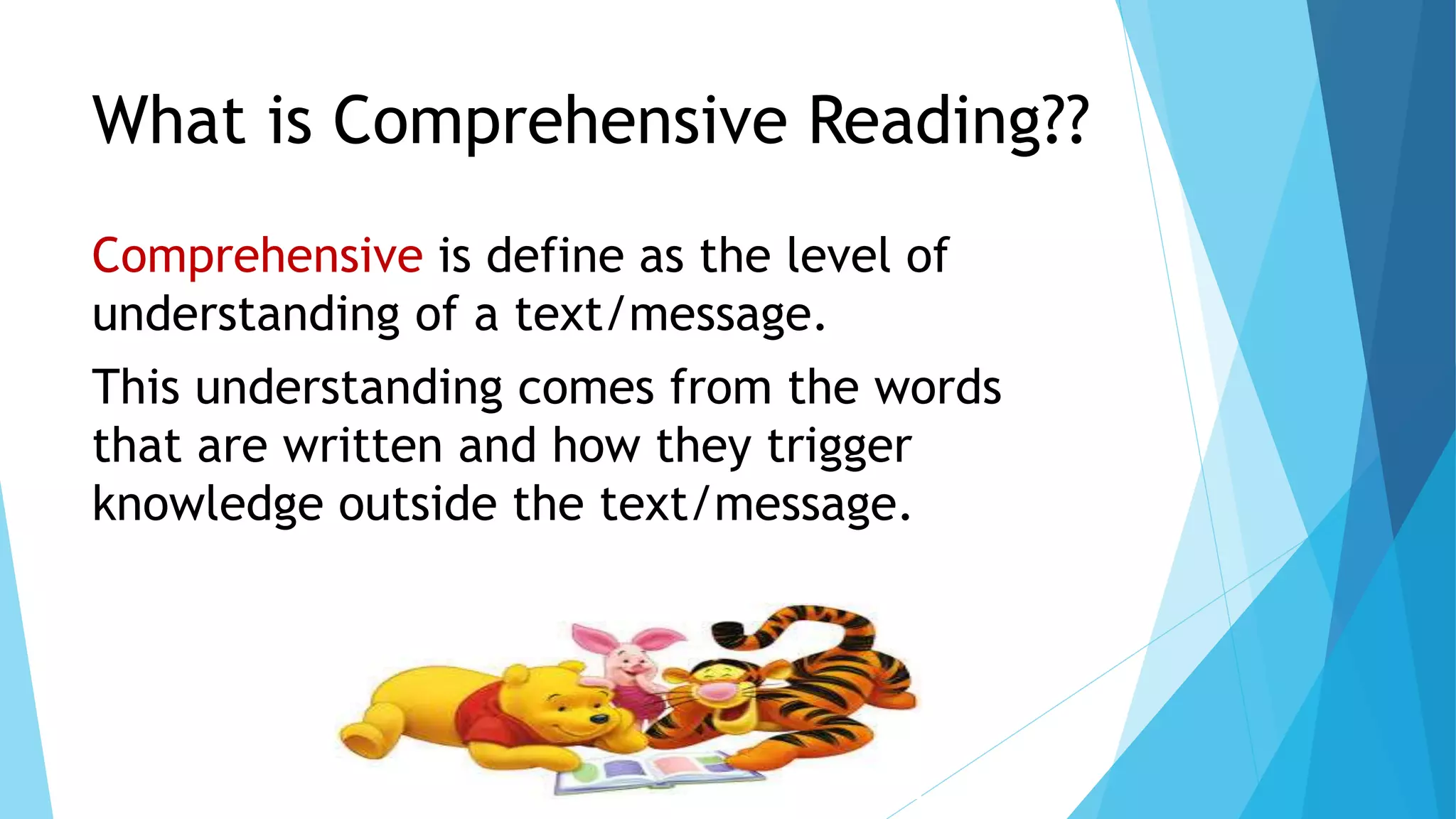 What is Comprehensive Reading??

Comprehensive is define as the level of understanding of a text/message.

This understanding comes from the words that are written and how they trigger knowledge outside the text/message.